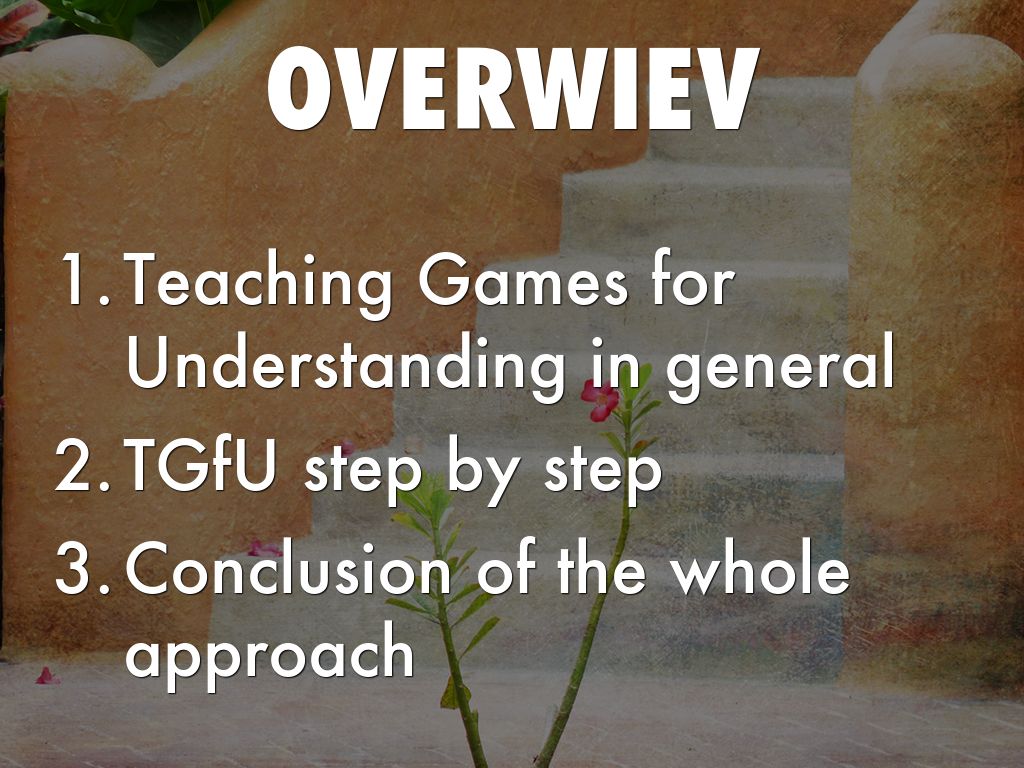 OVERWIEV

1. Teaching Games for Understanding in general
2. TGfU step by step
3. Conclusion of the whole approach